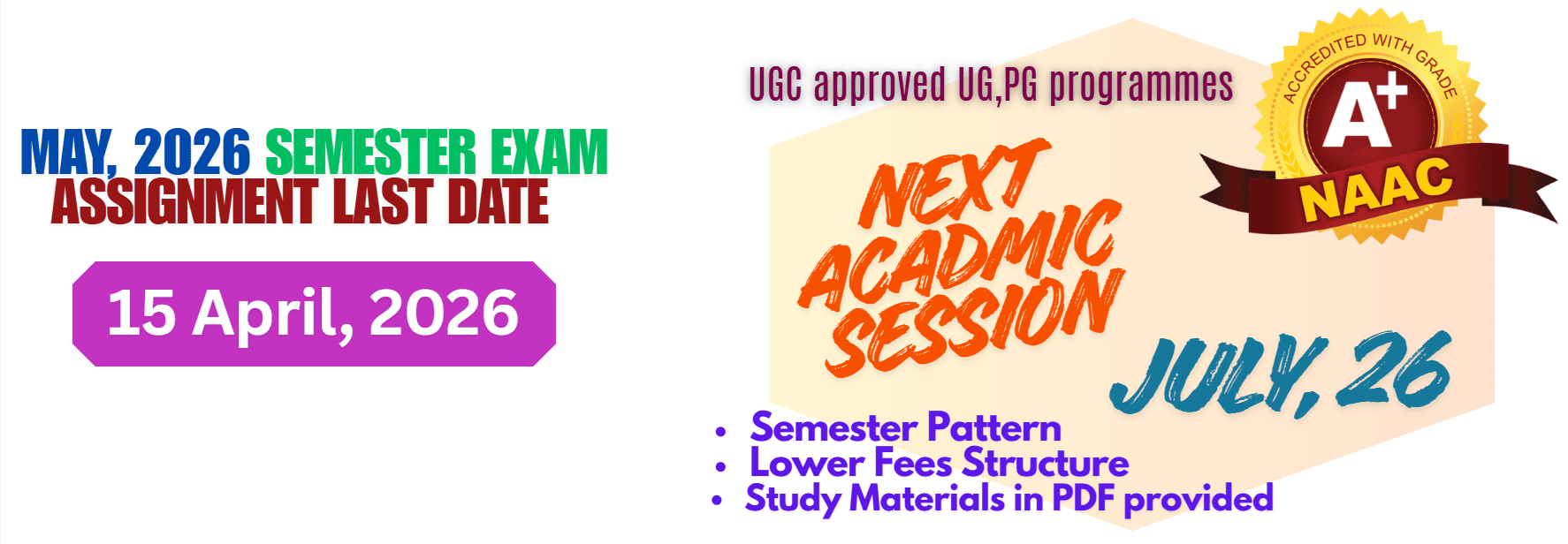 MAY, 2026 SEMESTER EXAM
ASSIGNMENT LAST DATE

15 April, 2026

UGC approved UG,PG programmes

ACCREDITED WITH GRADE
A+
NAAC

NEXT ACADMIC SESSION

JULY, 26

• Semester Pattern
• Lower Fees Structure
• Study Materials in PDF provided